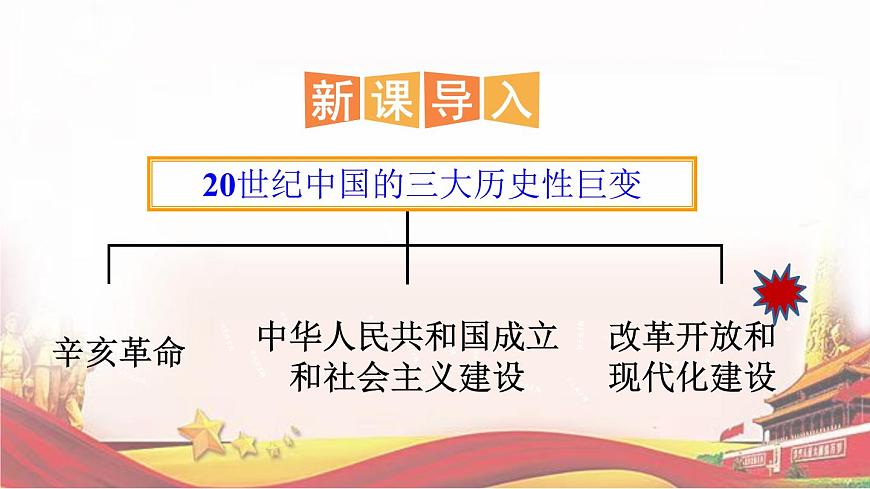 新课导入

20世纪中国的三大历史性巨变

辛亥革命

中华人民共和国成立和社会主义建设

改革开放和现代化建设